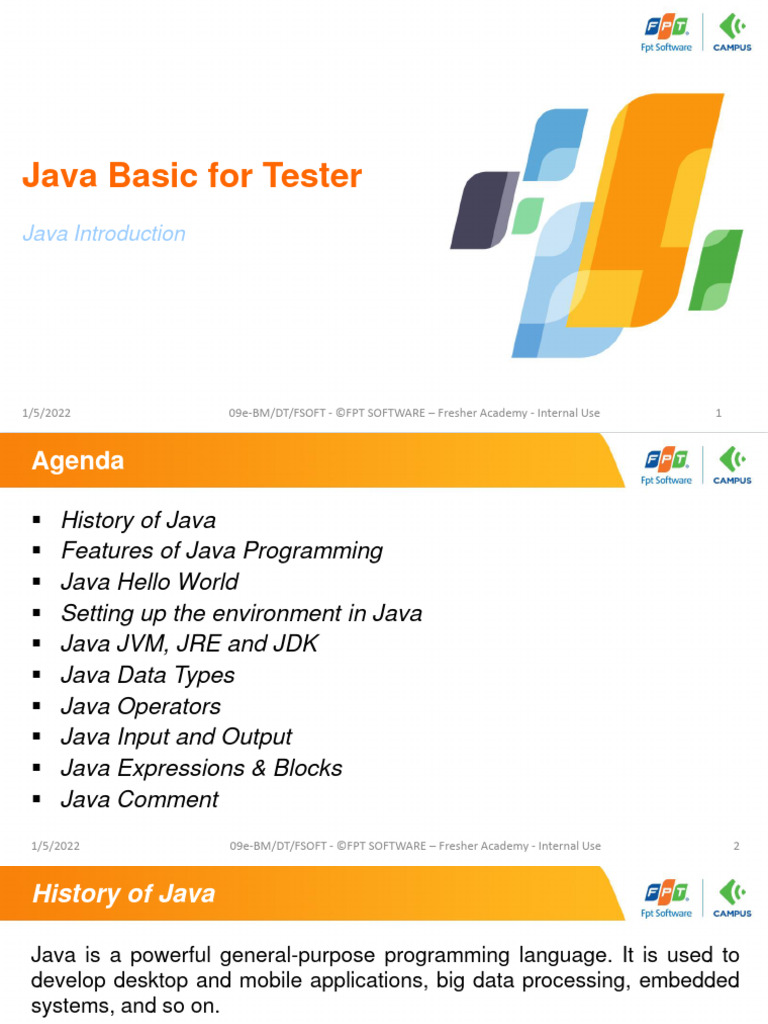 FPT
Fpt Software
CAMPUS

Java Basic for Tester

Java Introduction

1/5/2022 09e-BM/DT/FSOFT - ©FPT SOFTWARE – Fresher Academy - Internal Use 1

Agenda

FPT
Fpt Software
CAMPUS

▪ History of Java
▪ Features of Java Programming
▪ Java Hello World
▪ Setting up the environment in Java
▪ Java JVM, JRE and JDK
▪ Java Data Types
▪ Java Operators
▪ Java Input and Output
▪ Java Expressions & Blocks
▪ Java Comment

1/5/2022 09e-BM/DT/FSOFT - ©FPT SOFTWARE – Fresher Academy - Internal Use 2

History of Java

FPT
Fpt Software
CAMPUS

Java is a powerful general-purpose programming language. It is used to develop desktop and mobile applications, big data processing, embedded systems, and so on.